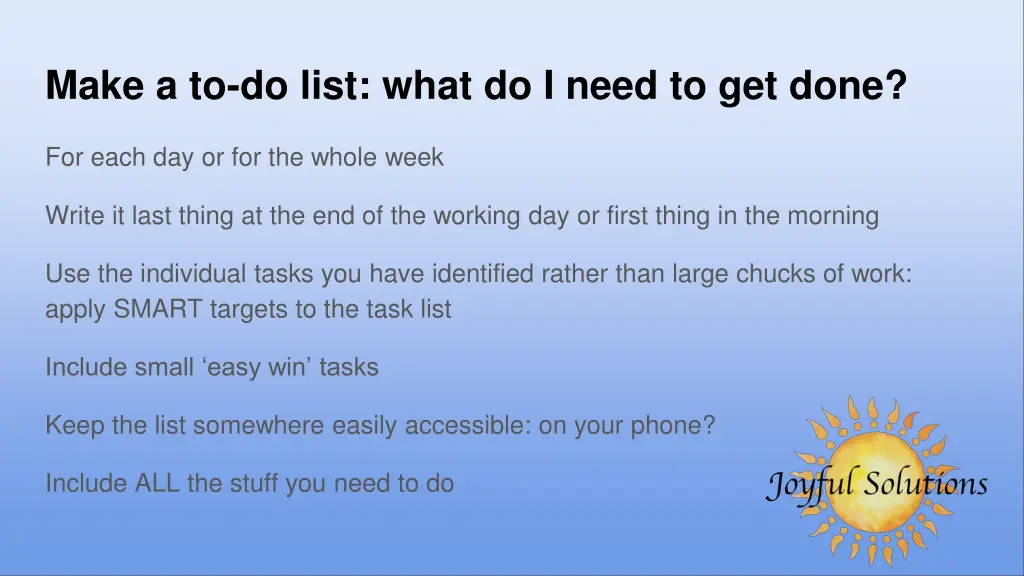 Make a to-do list: what do I need to get done?

For each day or for the whole week

Write it last thing at the end of the working day or first thing in the morning

Use the individual tasks you have identified rather than large chucks of work: apply SMART targets to the task list

Include small ‘easy win’ tasks

Keep the list somewhere easily accessible: on your phone?

Include ALL the stuff you need to do

Joyful Solutions